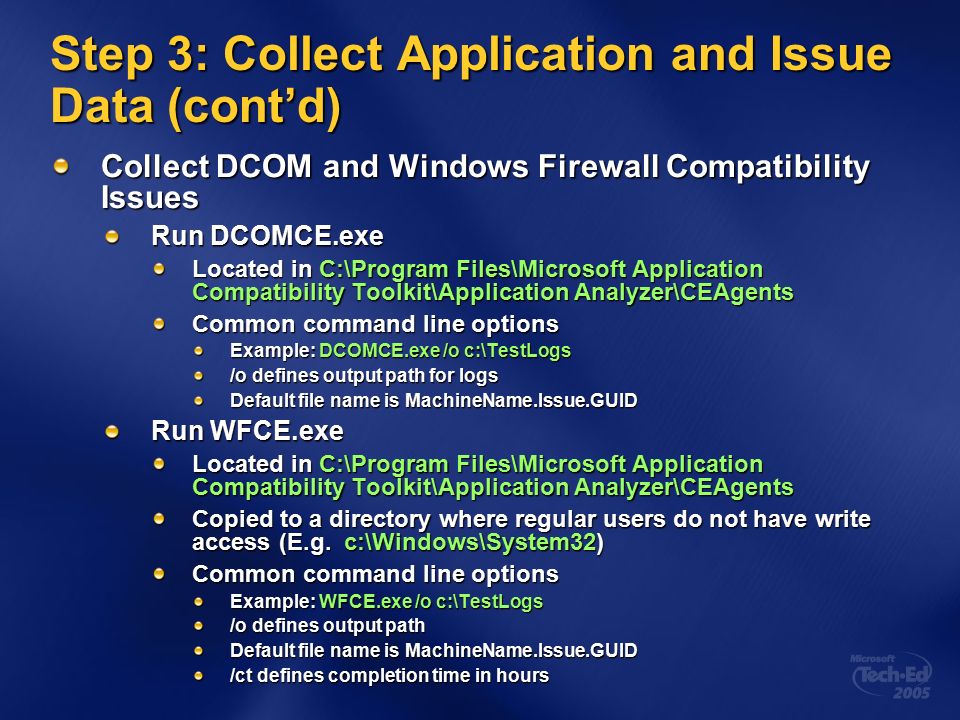 Step 3: Collect Application and Issue Data (cont'd)

Collect DCOM and Windows Firewall Compatibility Issues

Run DCOMCE.exe

Located in C:\Program Files\Microsoft Application Compatibility Toolkit\Application Analyzer\CEAgents

Common command line options

Example: DCOMCE.exe /o c:\TestLogs

/o defines output path for logs

Default file name is MachineName.Issue.GUID

Run WFCE.exe

Located in C:\Program Files\Microsoft Application Compatibility Toolkit\Application Analyzer\CEAgents

Copied to a directory where regular users do not have write access (E.g. c:\Windows\System32)

Common command line options

Example: WFCE.exe /o c:\TestLogs

/o defines output path

Default file name is MachineName.Issue.GUID

/ct defines completion time in hours

Microsoft Tech·Ed 2005